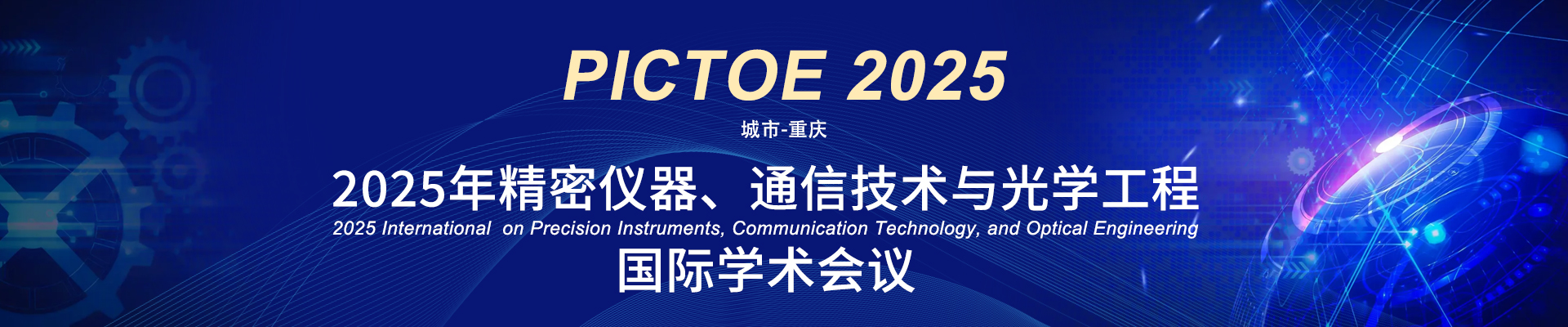 PICTOE 2025

城市-重庆

2025年精密仪器、通信技术与光学工程

2025 International on Precision Instruments, Communication Technology, and Optical Engineering

国际学术会议